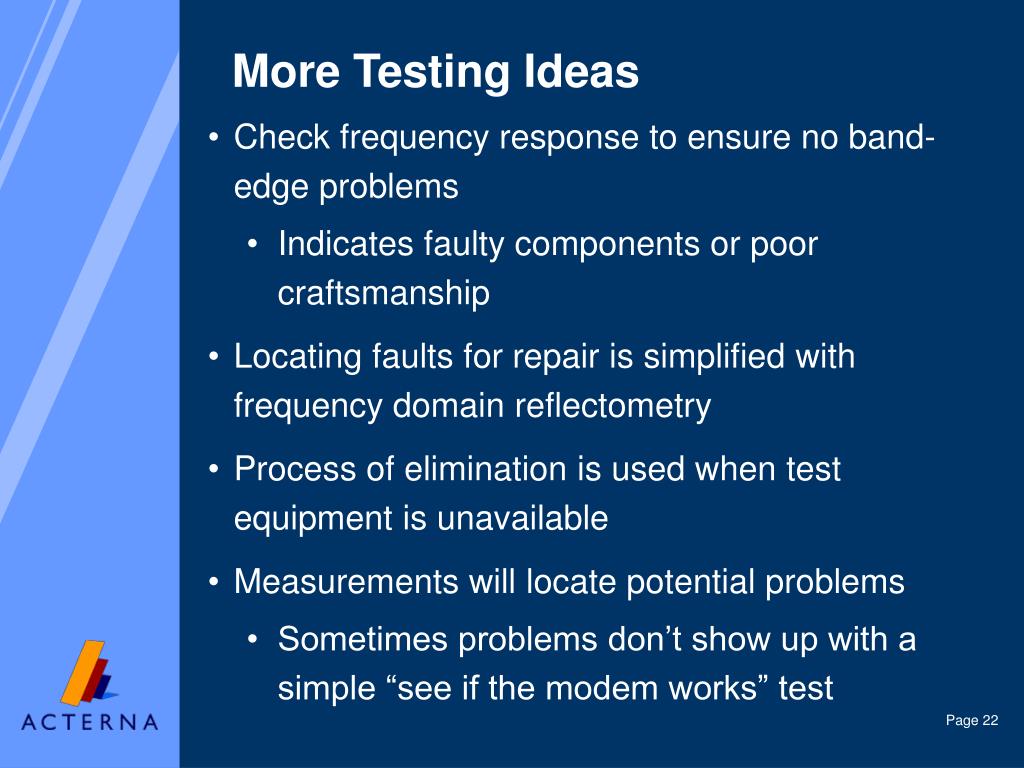 More Testing Ideas

• Check frequency response to ensure no band-edge problems
  • Indicates faulty components or poor craftsmanship
• Locating faults for repair is simplified with frequency domain reflectometry
• Process of elimination is used when test equipment is unavailable
• Measurements will locate potential problems
  • Sometimes problems don’t show up with a simple “see if the modem works” test

ACTERNA

Page 22